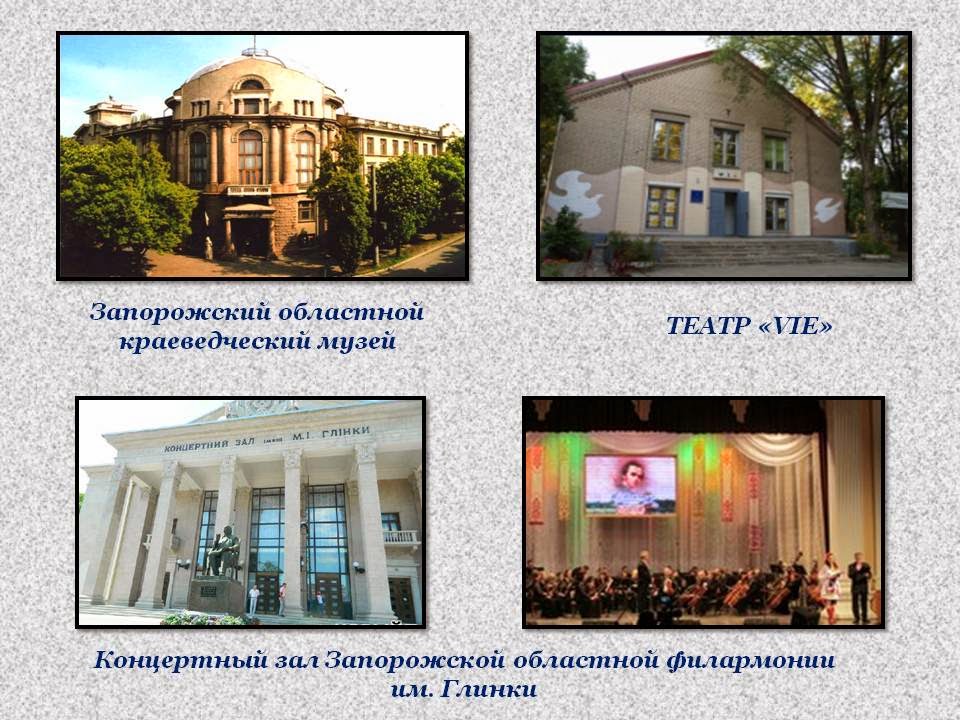 Запорожский областной краеведческий музей

ТЕАТР «VIE»

КОНЦЕРТНИЙ ЗАЛ імені М.І. ГЛІНКИ

Концертный зал Запорожской областной филармонии им. Глинки